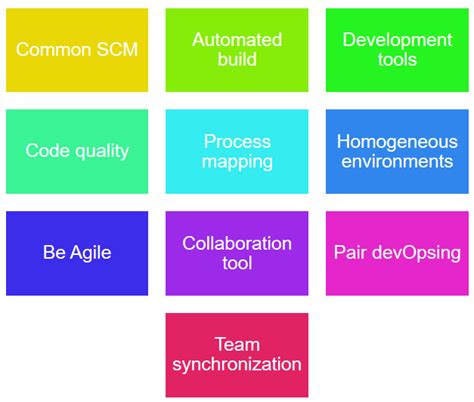 Common SCM

Automated build

Development tools

Code quality

Process mapping

Homogeneous environments

Be Agile

Collaboration tool

Pair devOpsing

Team synchronization